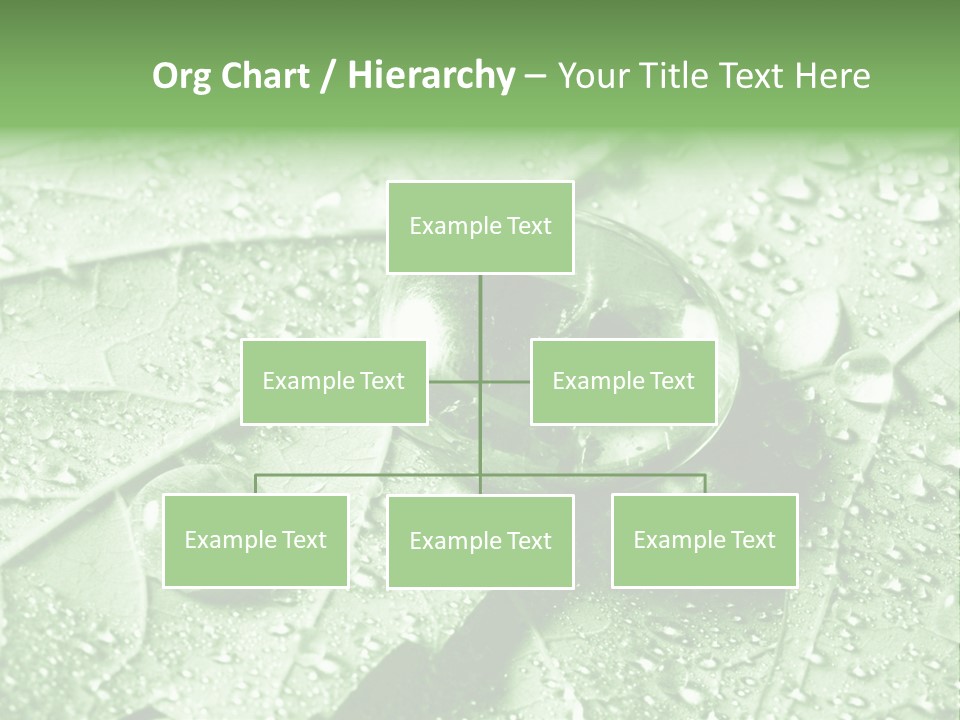 Org Chart / Hierarchy – Your Title Text Here

Example Text

Example Text

Example Text

Example Text

Example Text

Example Text